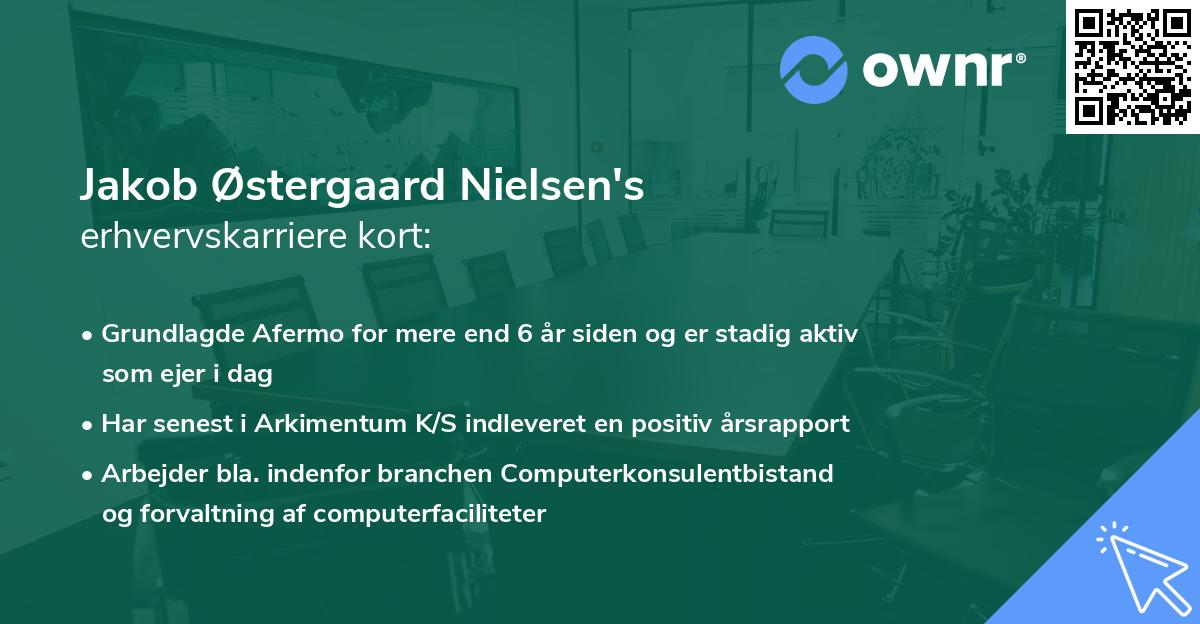 ownr®

Jakob Østergaard Nielsen's
erhvervskarriere kort:

• Grundlagde Afermo for mere end 6 år siden og er stadig aktiv som ejer i dag

• Har senest i Arkimentum K/S indleveret en positiv årsrapport

• Arbejder bla. indenfor branchen Computerkonsulentbistand og forvaltning af computerfaciliteter